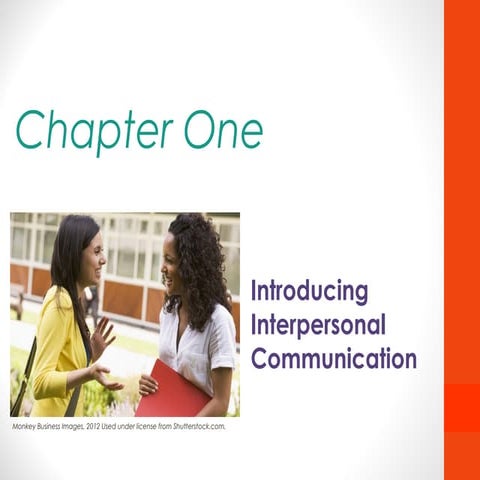 Chapter One

Introducing Interpersonal Communication

Monkey Business Images, 2012 Used under license from Shutterstock.com.